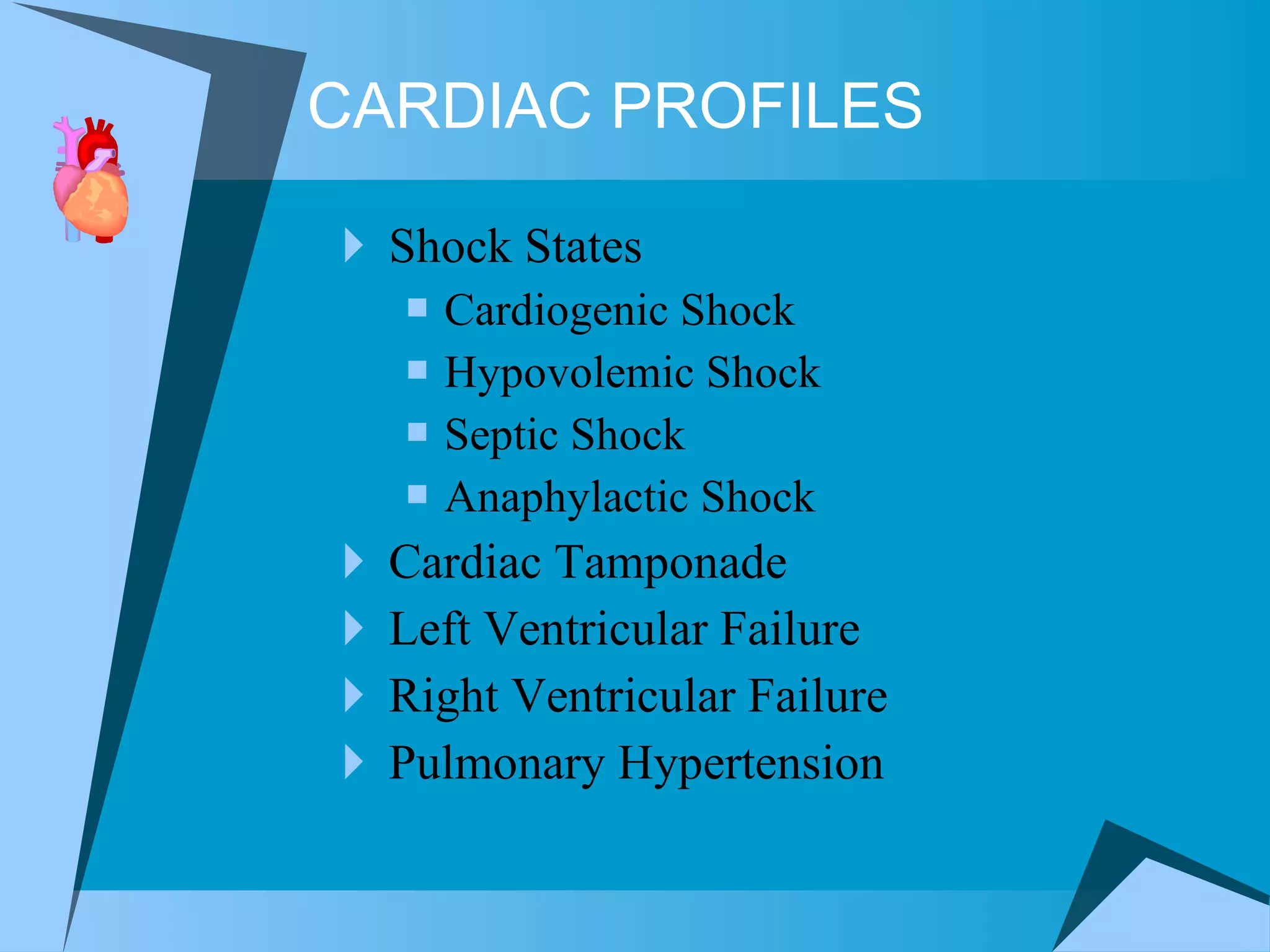 CARDIAC PROFILES

Shock States
Cardiogenic Shock
Hypovolemic Shock
Septic Shock
Anaphylactic Shock
Cardiac Tamponade
Left Ventricular Failure
Right Ventricular Failure
Pulmonary Hypertension